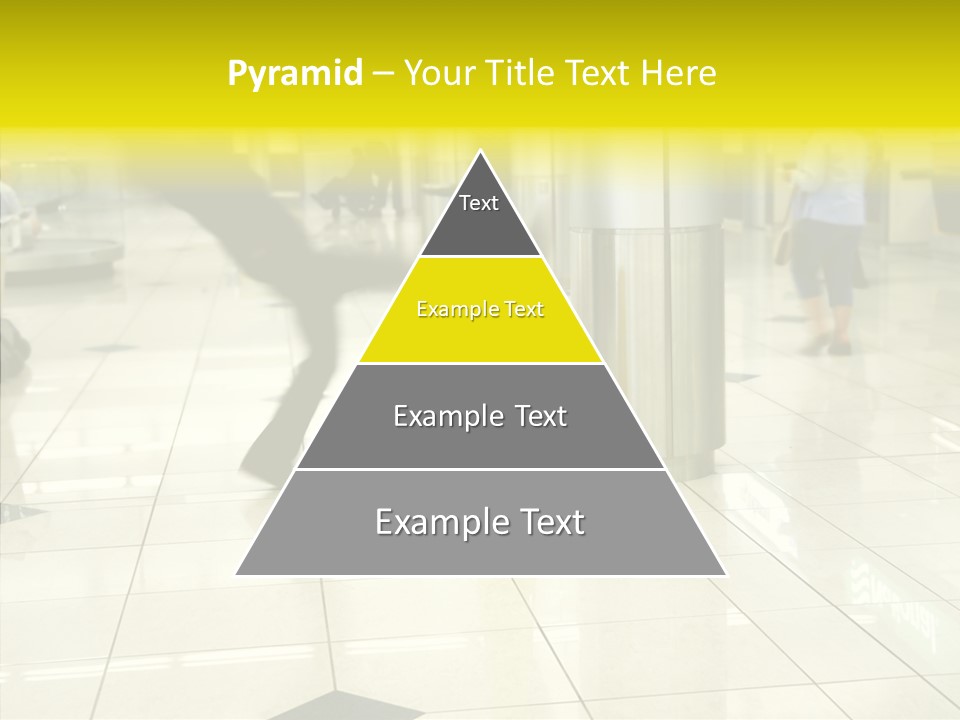 Pyramid – Your Title Text Here

Text

Example Text

Example Text

Example Text